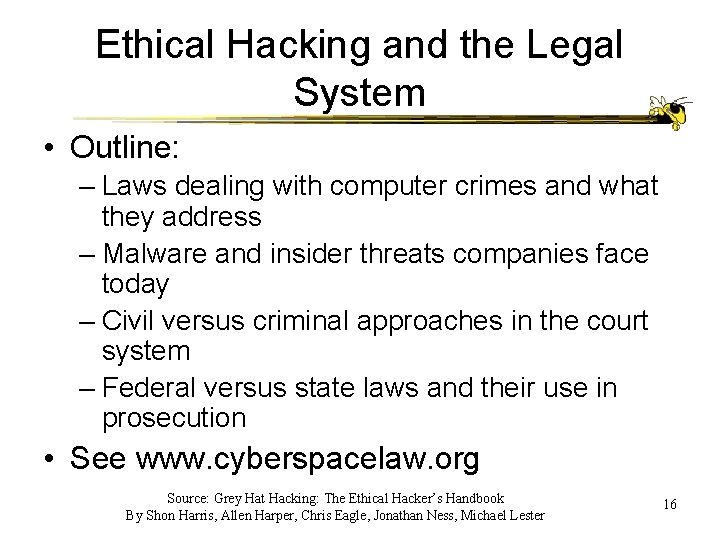 Ethical Hacking and the Legal System

• Outline:
– Laws dealing with computer crimes and what they address
– Malware and insider threats companies face today
– Civil versus criminal approaches in the court system
– Federal versus state laws and their use in prosecution
• See www.cyberspacelaw.org

Source: Grey Hat Hacking: The Ethical Hacker's Handbook
By Shon Harris, Allen Harper, Chris Eagle, Jonathan Ness, Michael Lester

16